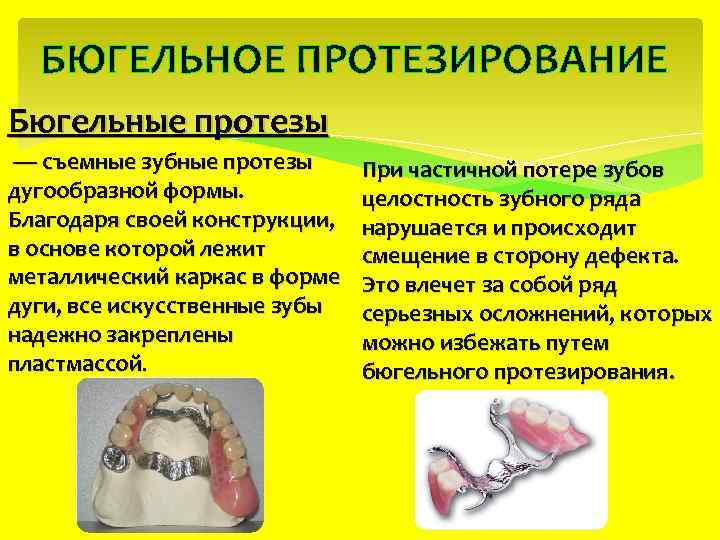 БЮГЕЛЬНОЕ ПРОТЕЗИРОВАНИЕ

Бюгельные протезы

— съемные зубные протезы дугообразной формы. Благодаря своей конструкции, в основе которой лежит металлический каркас в форме дуги, все искусственные зубы надежно закреплены пластмассой.

При частичной потере зубов целостность зубного ряда нарушается и происходит смещение в сторону дефекта. Это влечет за собой ряд серьезных осложнений, которых можно избежать путем бюгельного протезирования.